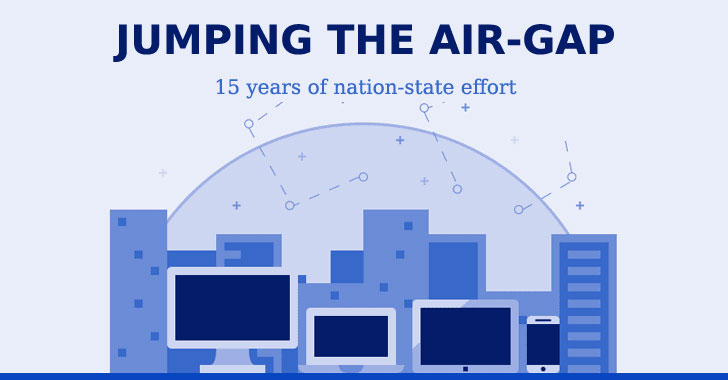 JUMPING THE AIR-GAP

15 years of nation-state effort